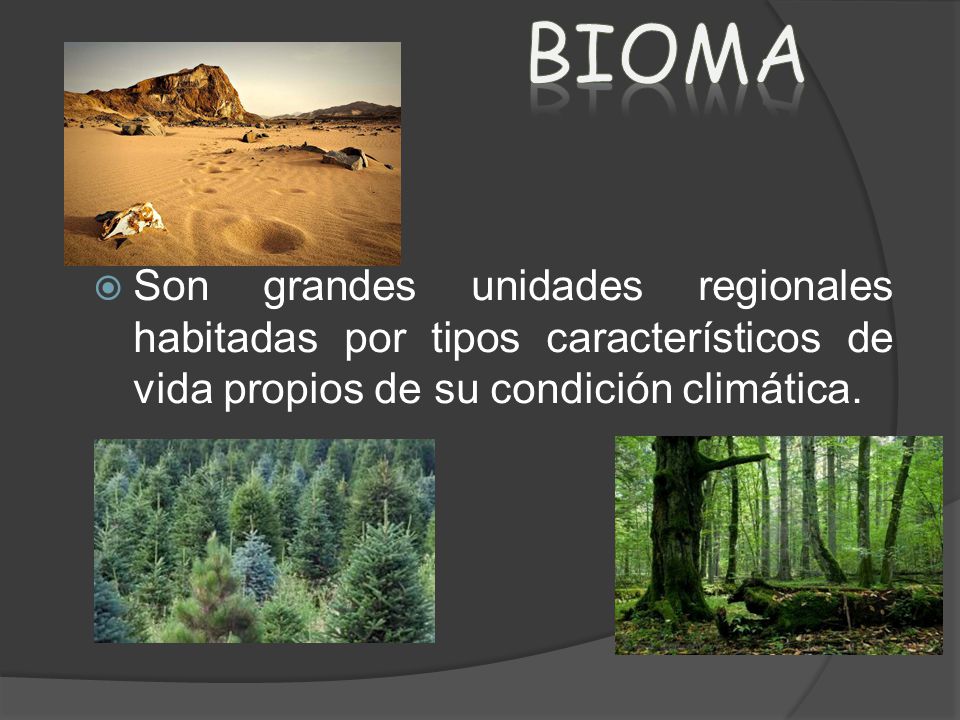 BIOMA

Son grandes unidades regionales habitadas por tipos característicos de vida propios de su condición climática.